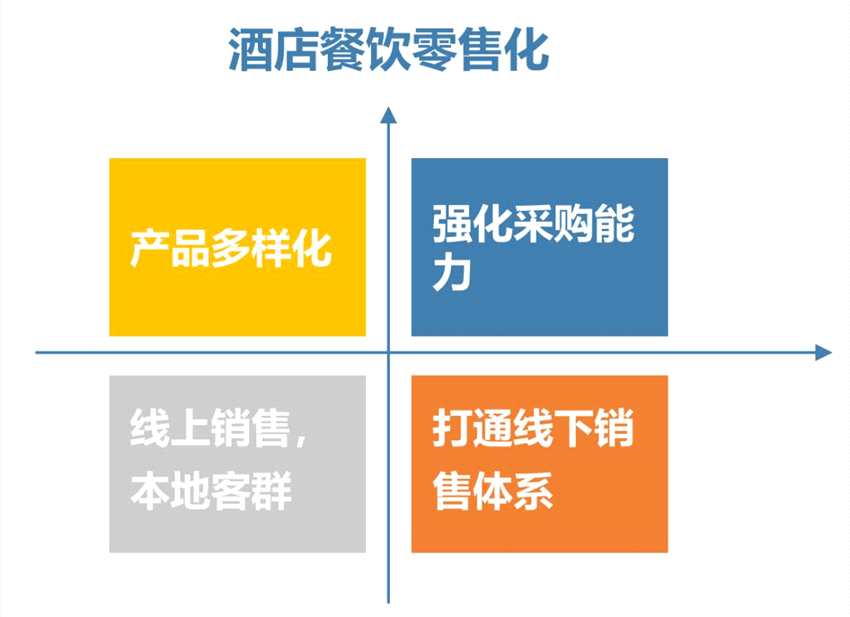 酒店餐饮零售化

产品多样化

强化采购能力

线上销售，本地客群

打通线下销售体系